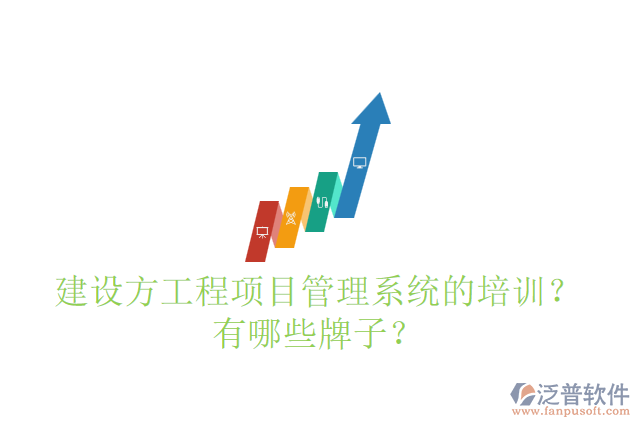 建设方工程项目管理系统的培训？有哪些牌子？

泛普软件
www.fanpusoft.com